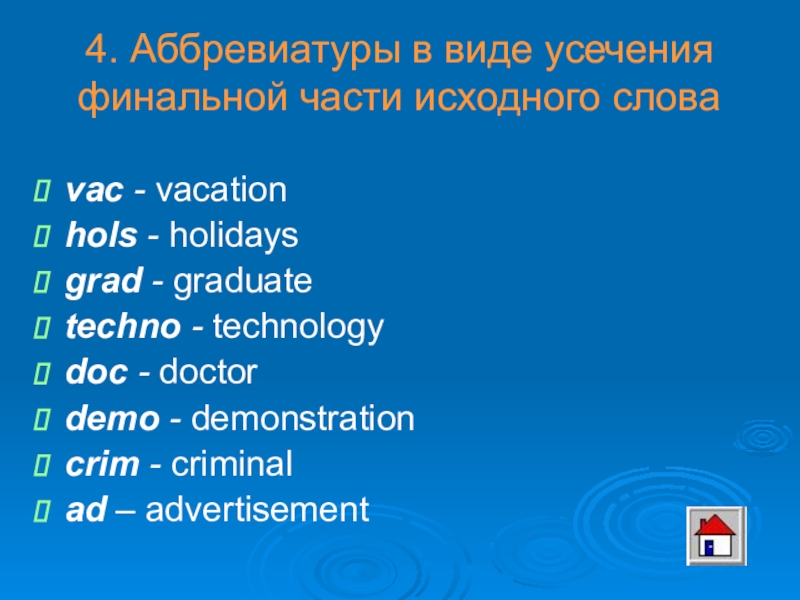 4. Аббревиатуры в виде усечения финальной части исходного слова

vac - vacation
hols - holidays
grad - graduate
techno - technology
doc - doctor
demo - demonstration
crim - criminal
ad – advertisement